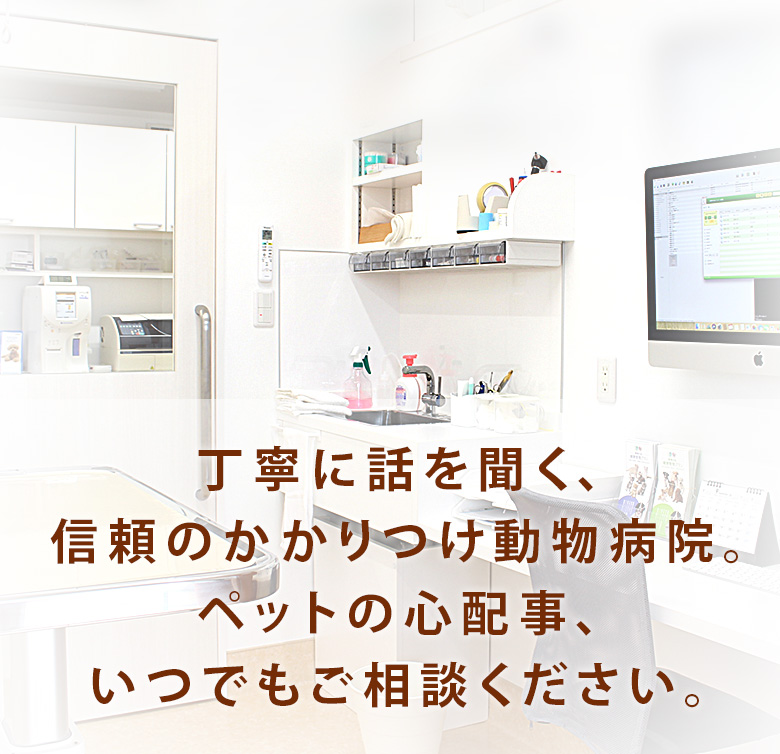 丁寧に話を聞く、
信頼のかかりつけ動物病院。
ペットの心配事、
いつでもご相談ください。